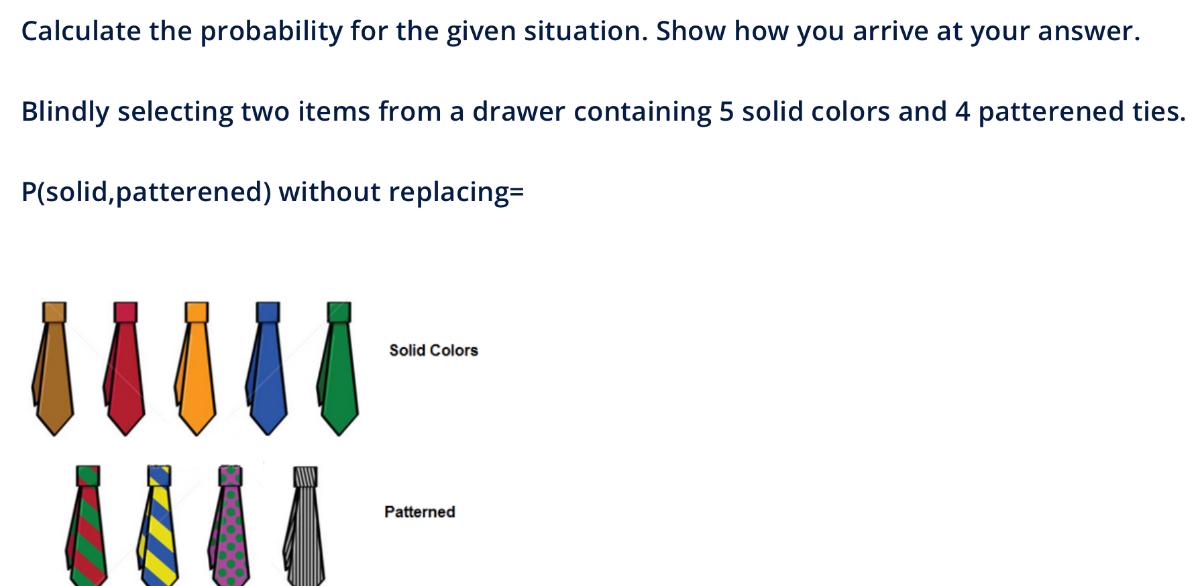 Calculate the probability for the given situation. Show how you arrive at your answer.

Blindly selecting two items from a drawer containing 5 solid colors and 4 patterened ties.

P(solid,patterened) without replacing=

Solid Colors

Patterned